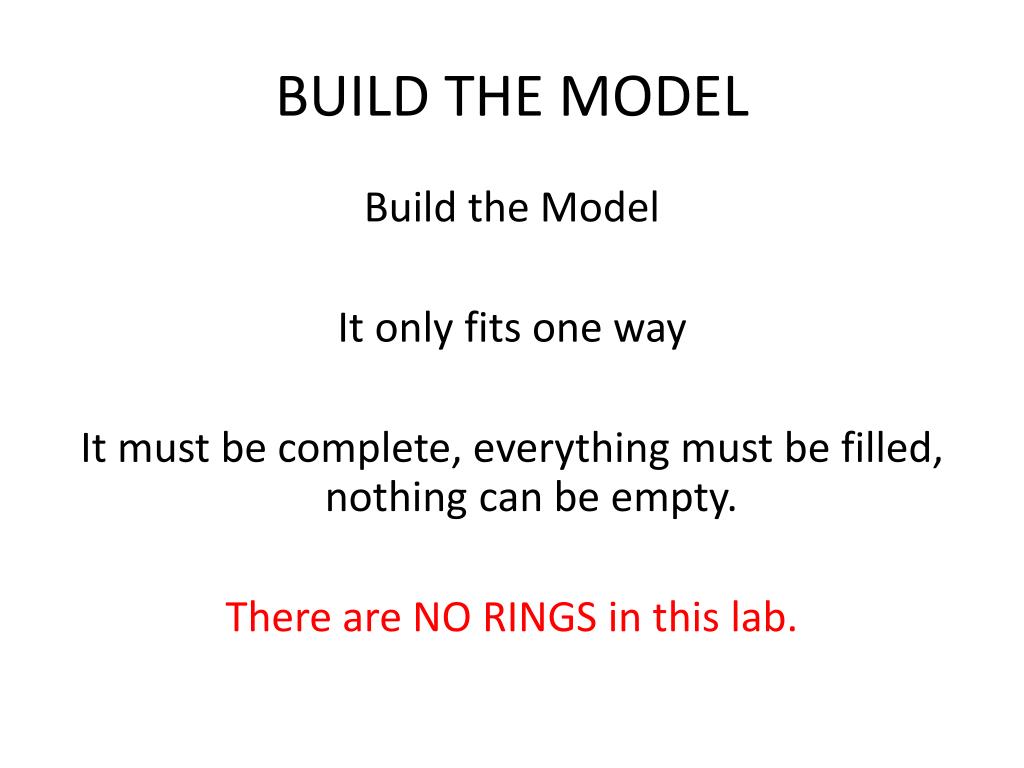 BUILD THE MODEL

Build the Model

It only fits one way

It must be complete, everything must be filled, nothing can be empty.

There are NO RINGS in this lab.